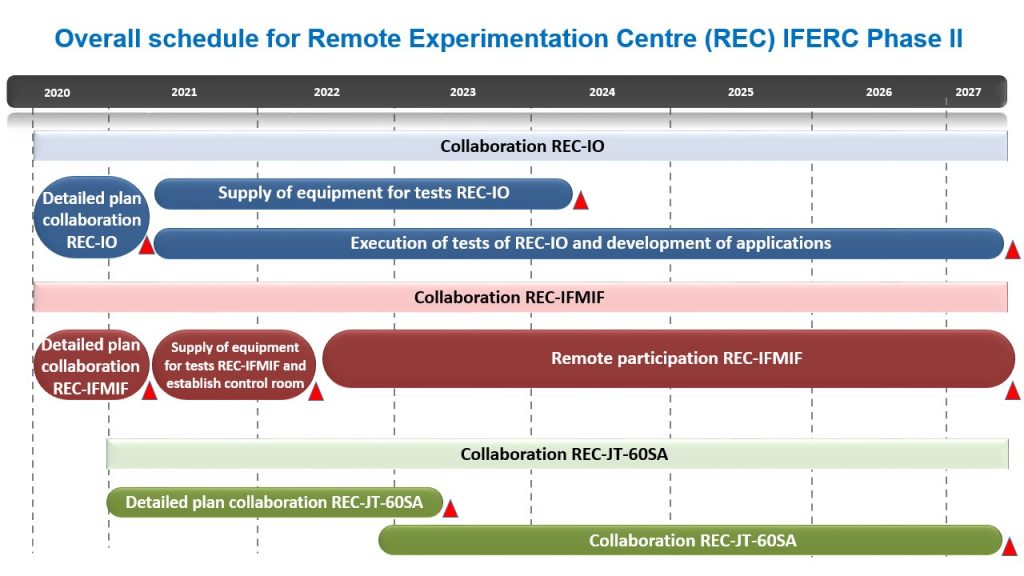 Overall schedule for Remote Experimentation Centre (REC) IFERC Phase II

2020 2021 2022 2023 2024 2025 2026 2027

Collaboration REC-IO

Detailed plan collaboration REC-IO

Supply of equipment for tests REC-IO

Execution of tests of REC-IO and development of applications

Collaboration REC-IFMIF

Detailed plan collaboration REC-IFMIF

Supply of equipment for tests REC-IFMIF and establish control room

Remote participation REC-IFMIF

Collaboration REC-JT-60SA

Detailed plan collaboration REC-JT-60SA

Collaboration REC-JT-60SA